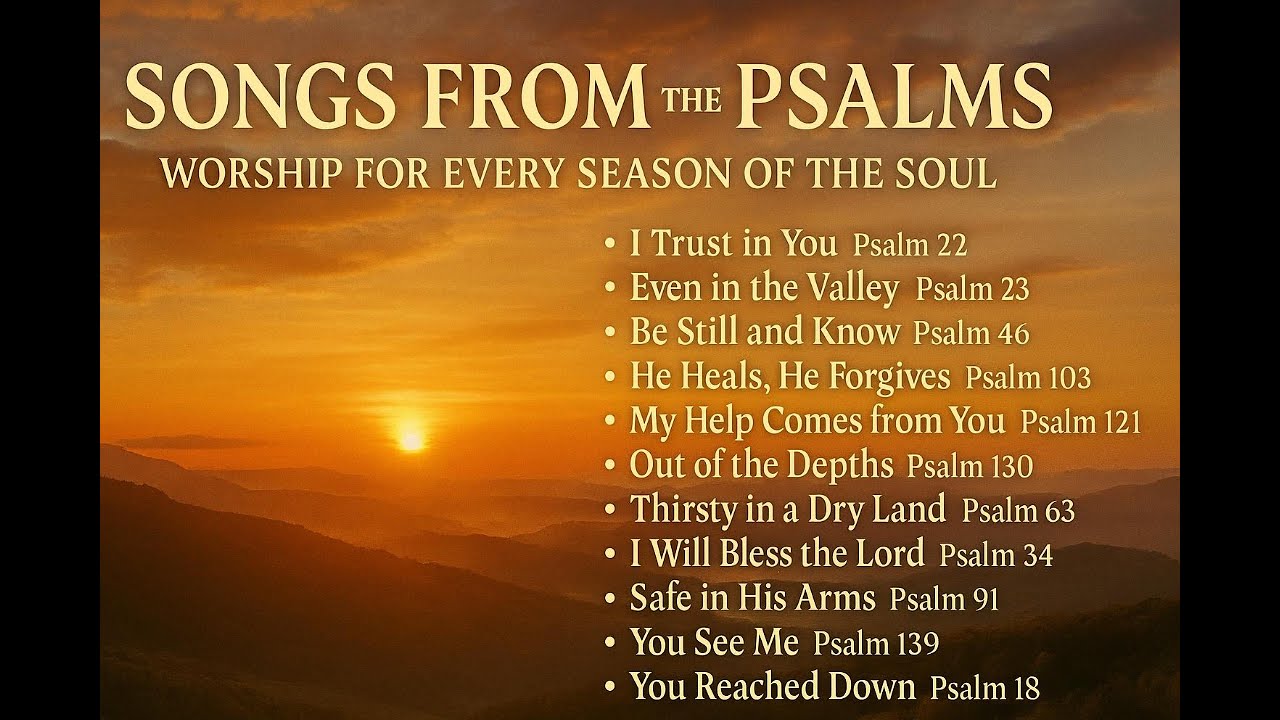 SONGS FROM THE PSALMS
WORSHIP FOR EVERY SEASON OF THE SOUL

• I Trust in You Psalm 22
• Even in the Valley Psalm 23
• Be Still and Know Psalm 46
• He Heals, He Forgives Psalm 103
• My Help Comes from You Psalm 121
• Out of the Depths Psalm 130
• Thirsty in a Dry Land Psalm 63
• I Will Bless the Lord Psalm 34
• Safe in His Arms Psalm 91
• You See Me Psalm 139
• You Reached Down Psalm 18